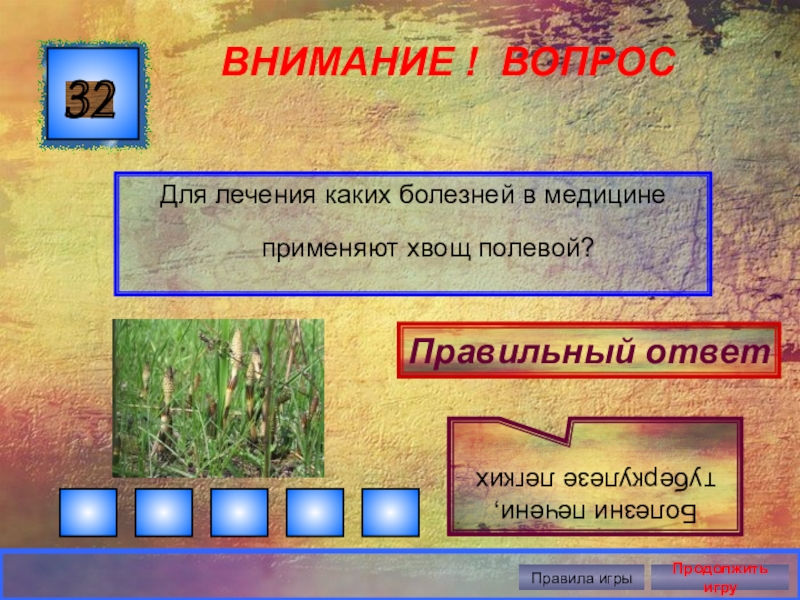 32

ВНИМАНИЕ ! ВОПРОС

Для лечения каких болезней в медицине применяют хвощ полевой?

Правильный ответ

Болезни печени, туберкулезе легких

Правила игры

Продолжить игру